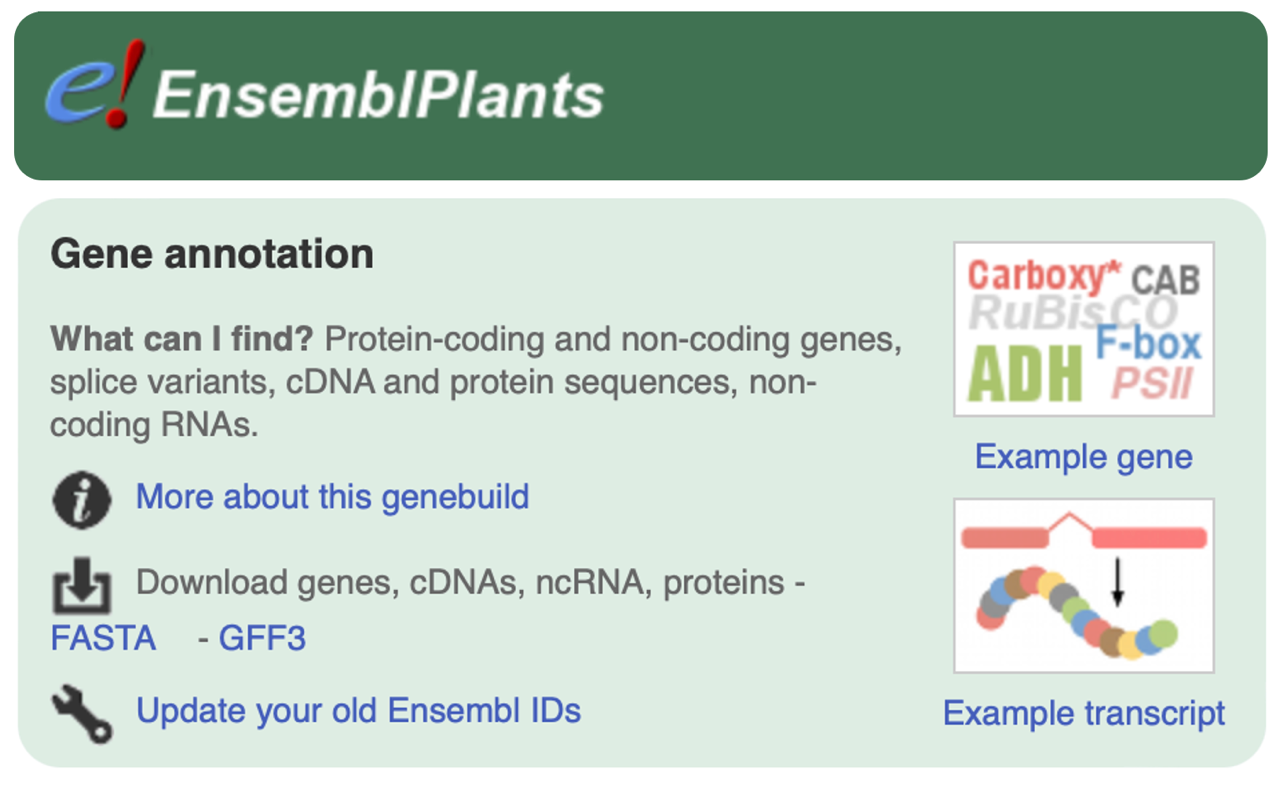 e! EnsemblPlants

Gene annotation

What can I find? Protein-coding and non-coding genes, splice variants, cDNA and protein sequences, non-coding RNAs.

More about this genebuild

Download genes, cDNAs, ncRNA, proteins - FASTA - GFF3

Update your old Ensembl IDs

Carboxy* CAB RuBisCO F-box ADH PSII

Example gene

Example transcript